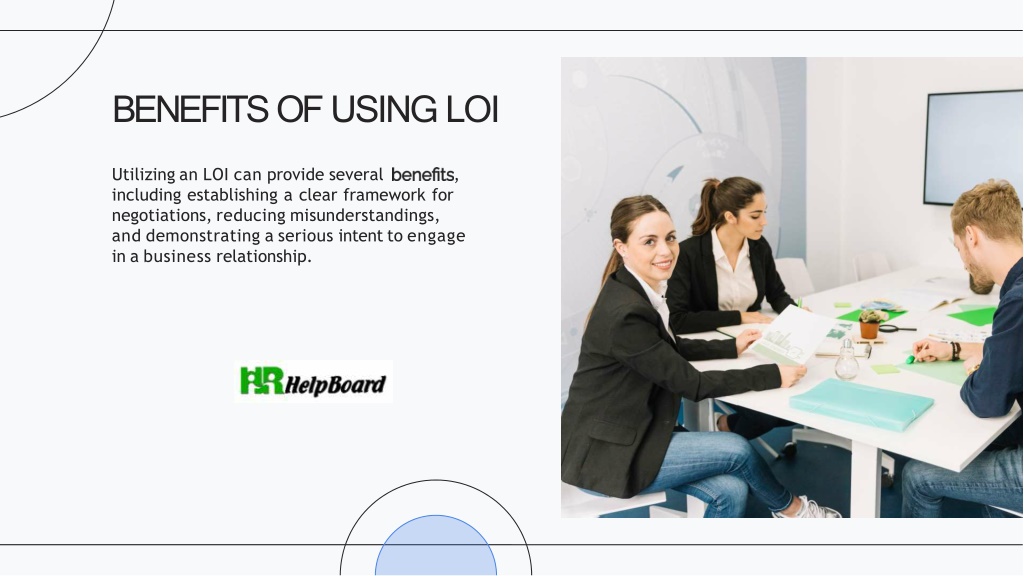 BENEFITS OF USING LOI

Utilizing an LOI can provide several benefits, including establishing a clear framework for negotiations, reducing misunderstandings, and demonstrating a serious intent to engage in a business relationship.

HR HelpBoard